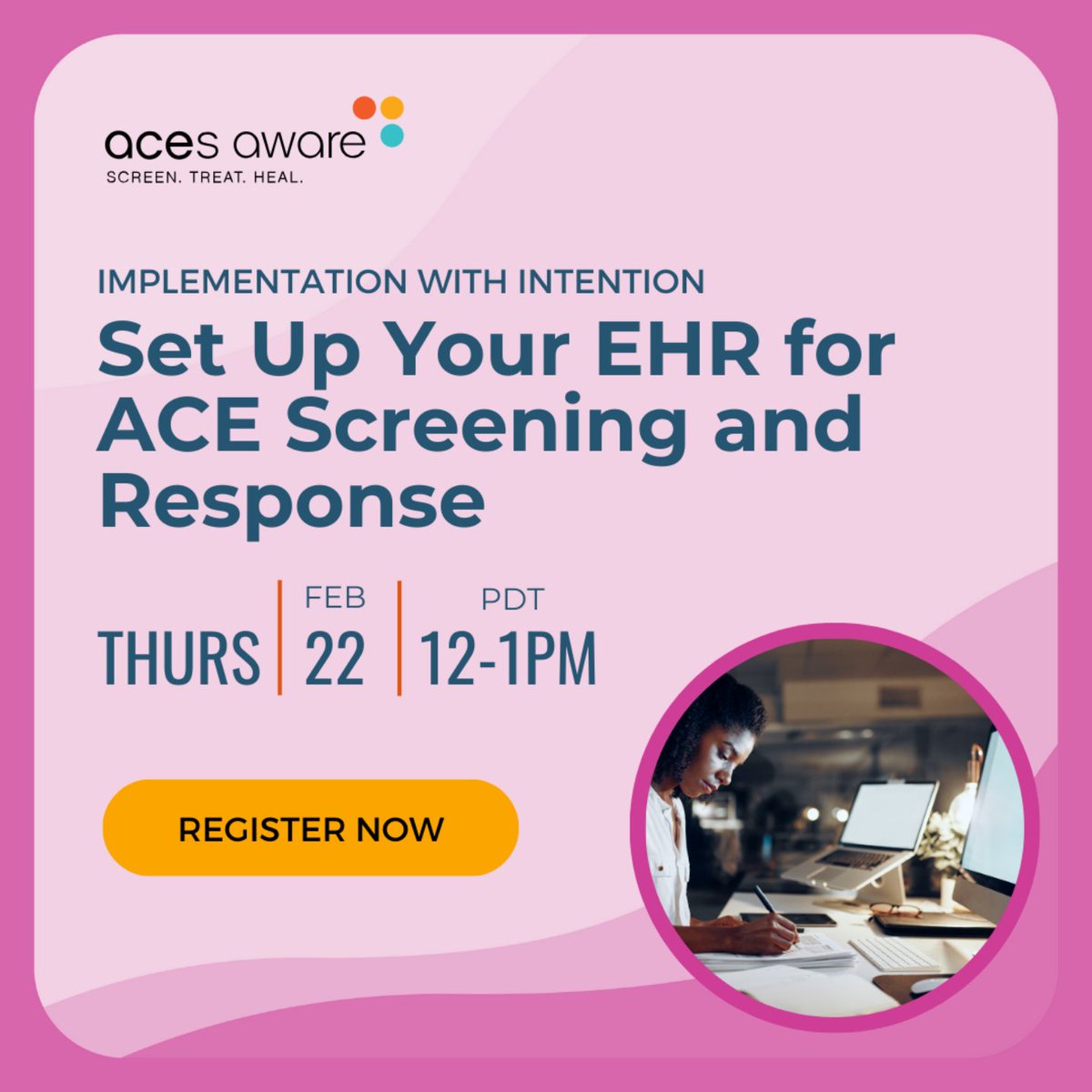 aces aware
SCREEN. TREAT. HEAL.

IMPLEMENTATION WITH INTENTION

Set Up Your EHR for ACE Screening and Response

THURS | FEB 22 | PDT 12-1PM

REGISTER NOW